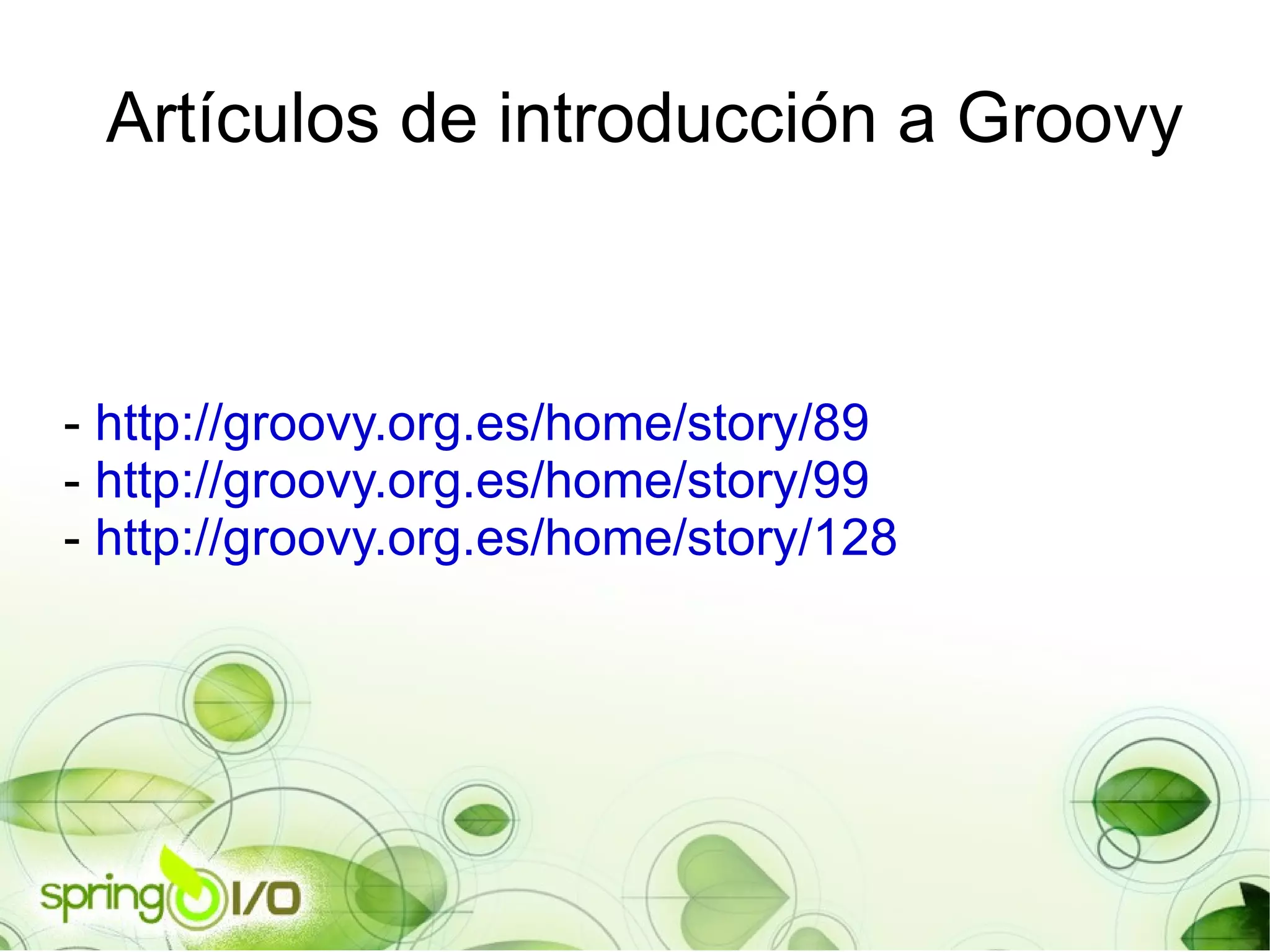 Artículos de introducción a Groovy

- http://groovy.org.es/home/story/89
- http://groovy.org.es/home/story/99
- http://groovy.org.es/home/story/128

spring I/O